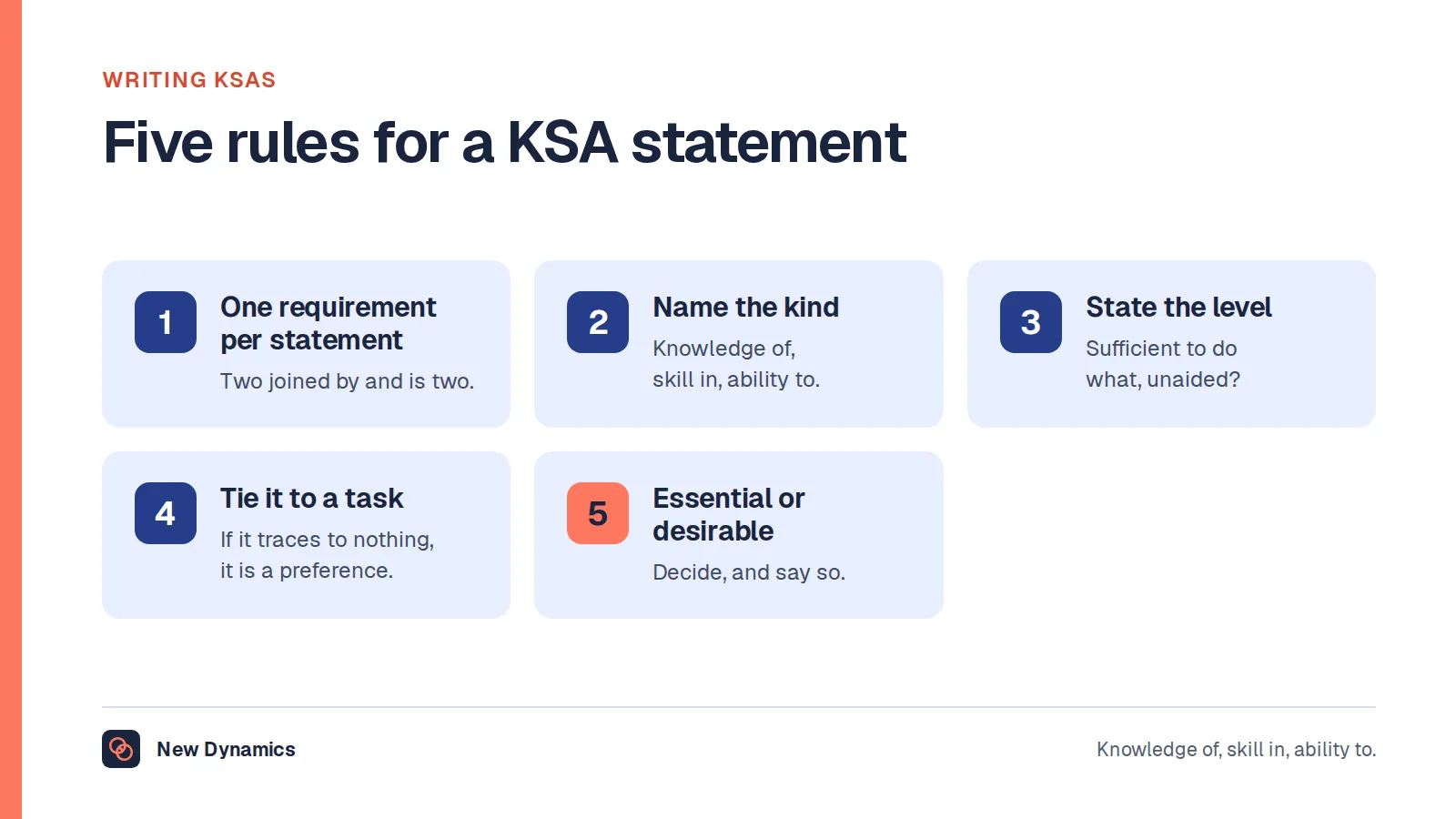 WRITING KSAS

Five rules for a KSA statement

1

One requirement per statement

Two joined by and is two.

2

Name the kind

Knowledge of, skill in, ability to.

3

State the level

Sufficient to do what, unaided?

4

Tie it to a task

If it traces to nothing, it is a preference.

5

Essential or desirable

Decide, and say so.

New Dynamics

Knowledge of, skill in, ability to.